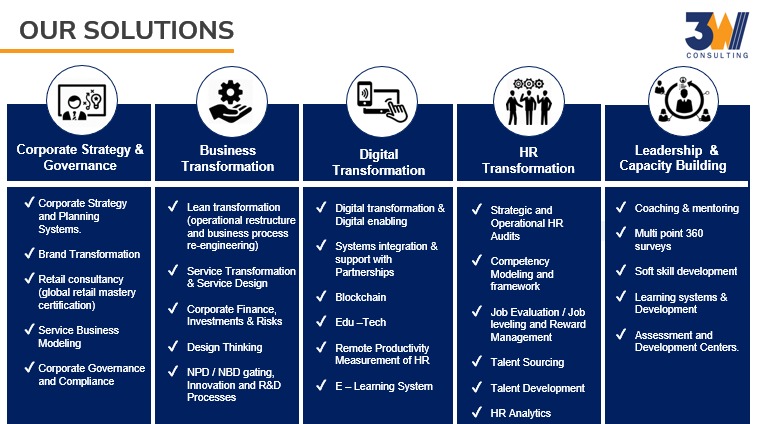 OUR SOLUTIONS

3W CONSULTING

Corporate Strategy & Governance

✓ Corporate Strategy and Planning Systems.

✓ Brand Transformation

✓ Retail consultancy (global retail mastery certification)

✓ Service Business Modeling

✓ Corporate Governance and Compliance

Business Transformation

✓ Lean transformation (operational restructure and business process re-engineering)

✓ Service Transformation & Service Design

✓ Corporate Finance, Investments & Risks

✓ Design Thinking

✓ NPD / NBD gating, Innovation and R&D Processes

Digital Transformation

✓ Digital transformation & Digital enabling

✓ Systems integration & support with Partnerships

✓ Blockchain

✓ Edu –Tech

✓ Remote Productivity Measurement of HR

✓ E – Learning System

HR Transformation

✓ Strategic and Operational HR Audits

✓ Competency Modeling and framework

✓ Job Evaluation / Job leveling and Reward Management

✓ Talent Sourcing

✓ Talent Development

✓ HR Analytics

Leadership & Capacity Building

✓ Coaching & mentoring

✓ Multi point 360 surveys

✓ Soft skill development

✓ Learning systems & Development

✓ Assessment and Development Centers.